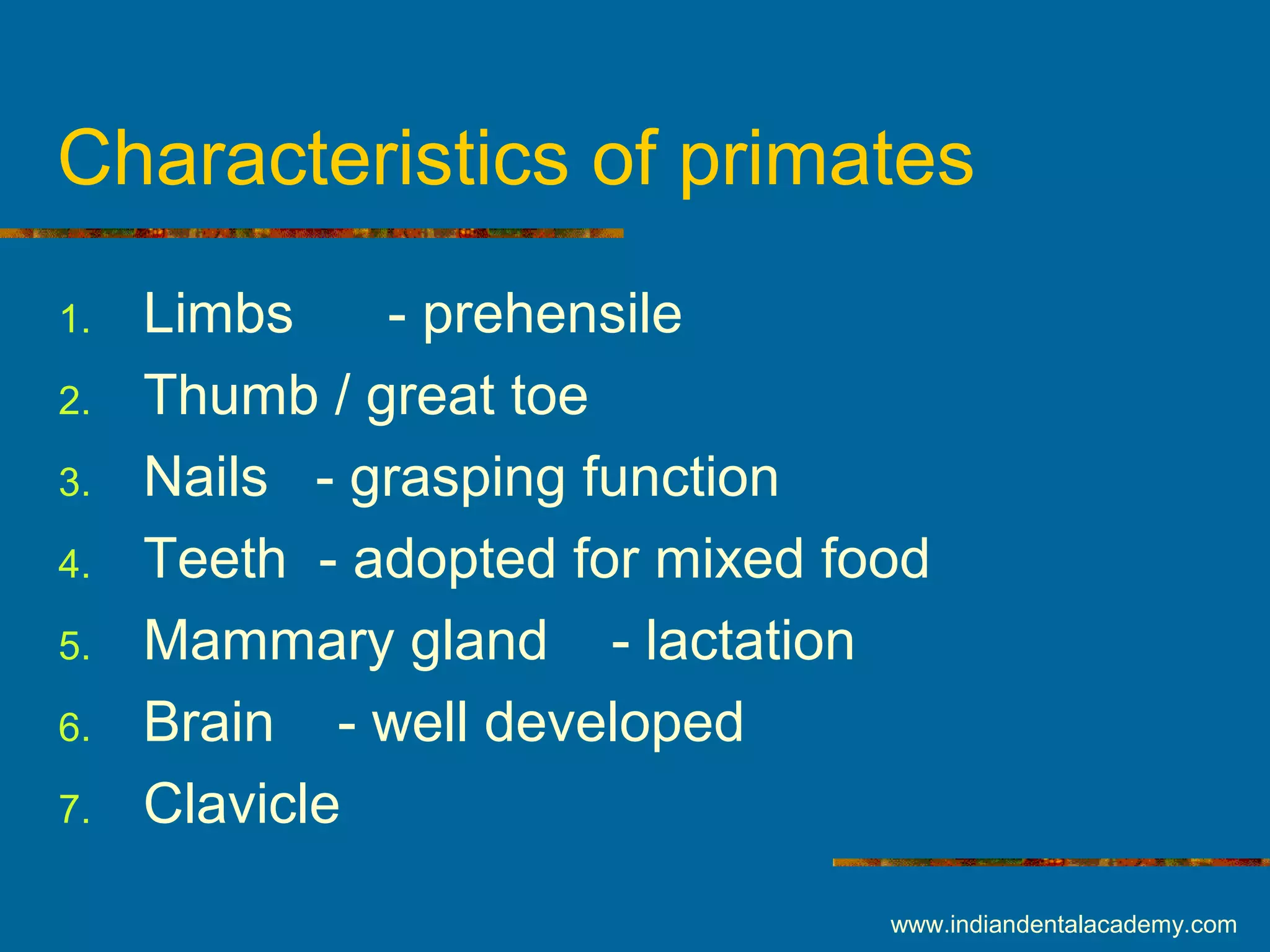 Characteristics of primates

1. Limbs - prehensile
2. Thumb / great toe
3. Nails - grasping function
4. Teeth - adopted for mixed food
5. Mammary gland - lactation
6. Brain - well developed
7. Clavicle

www.indiandentalacademy.com